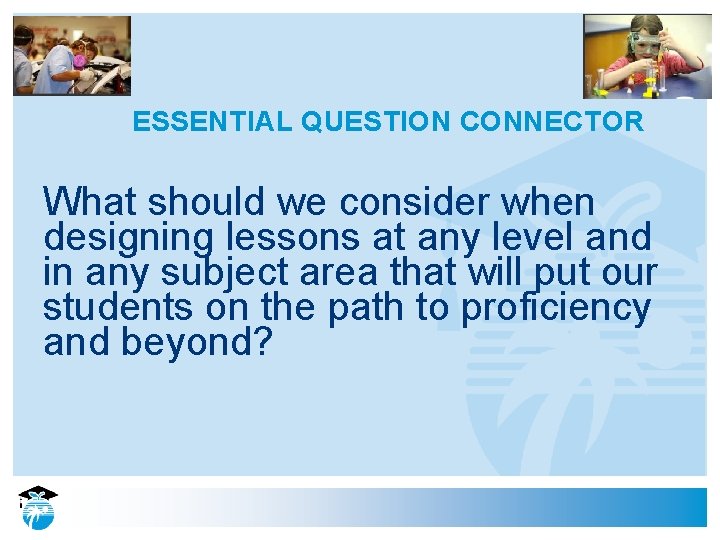 ESSENTIAL QUESTION CONNECTOR

What should we consider when designing lessons at any level and in any subject area that will put our students on the path to proficiency and beyond?